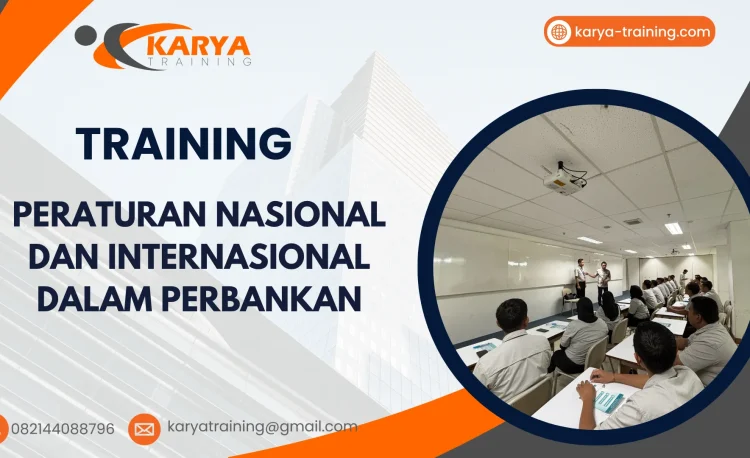 KARYA TRAINING

karya-training.com

TRAINING

PERATURAN NASIONAL DAN INTERNASIONAL DALAM PERBANKAN

082144088796

karyatraining@gmail.com